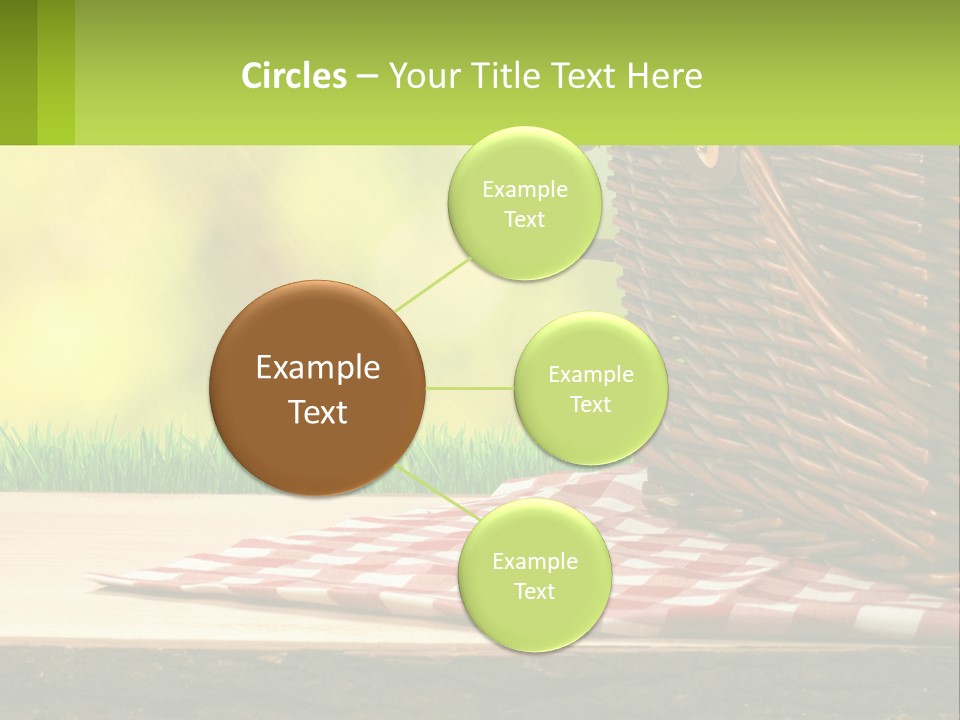 Circles – Your Title Text Here

Example Text

Example Text

Example Text

Example Text